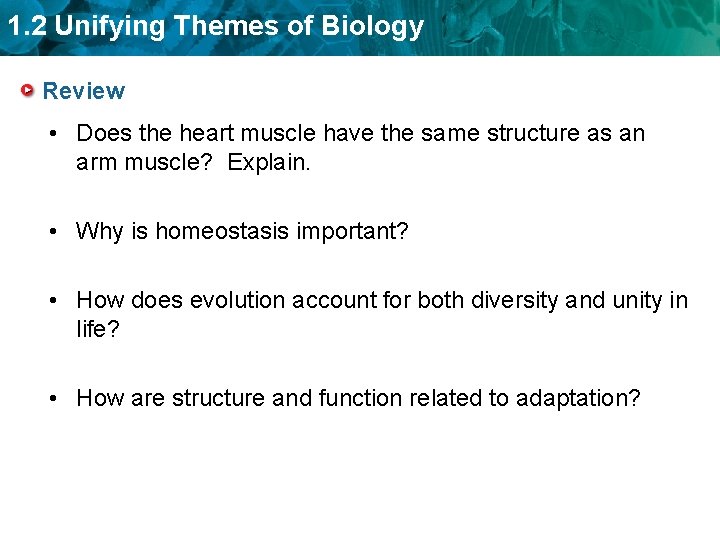 1.2 Unifying Themes of Biology

Review

• Does the heart muscle have the same structure as an arm muscle? Explain.

• Why is homeostasis important?

• How does evolution account for both diversity and unity in life?

• How are structure and function related to adaptation?